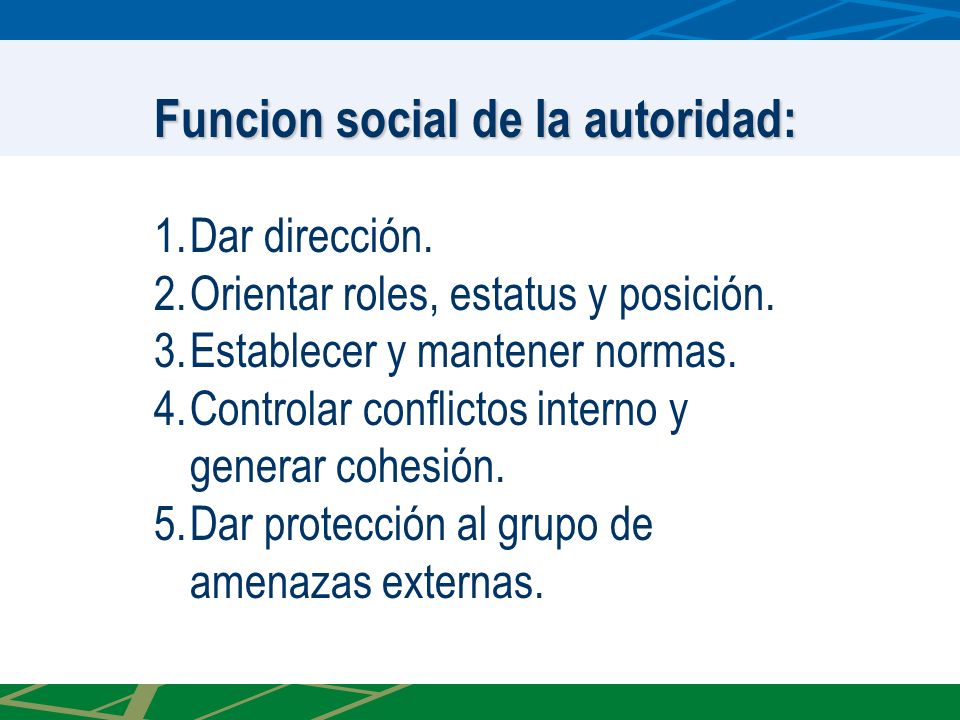 Funcion social de la autoridad:

1. Dar dirección.
2. Orientar roles, estatus y posición.
3. Establecer y mantener normas.
4. Controlar conflictos interno y generar cohesión.
5. Dar protección al grupo de amenazas externas.